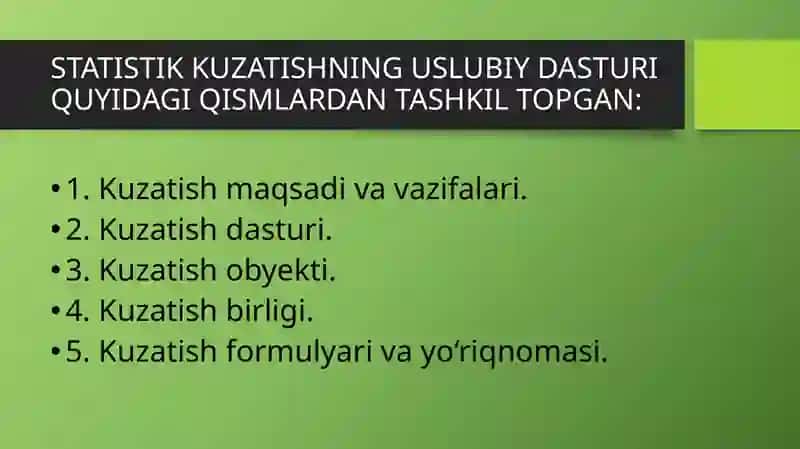 STATISTIK KUZATISHNING USLUBIY DASTURI QUYIDAGI QISMLARDAN TASHKIL TOPGAN:

• 1. Kuzatish maqsadi va vazifalari.
• 2. Kuzatish dasturi.
• 3. Kuzatish obyekti.
• 4. Kuzatish birligi.
• 5. Kuzatish formulyari va yo‘riqnomasi.